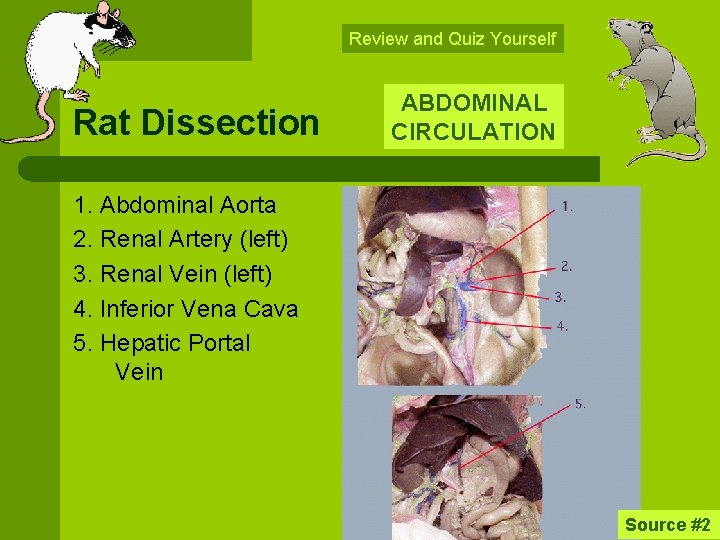 Review and Quiz Yourself

Rat Dissection

ABDOMINAL CIRCULATION

1. Abdominal Aorta
2. Renal Artery (left)
3. Renal Vein (left)
4. Inferior Vena Cava
5. Hepatic Portal Vein

1.
2.
3.
4.
5.

Source #2